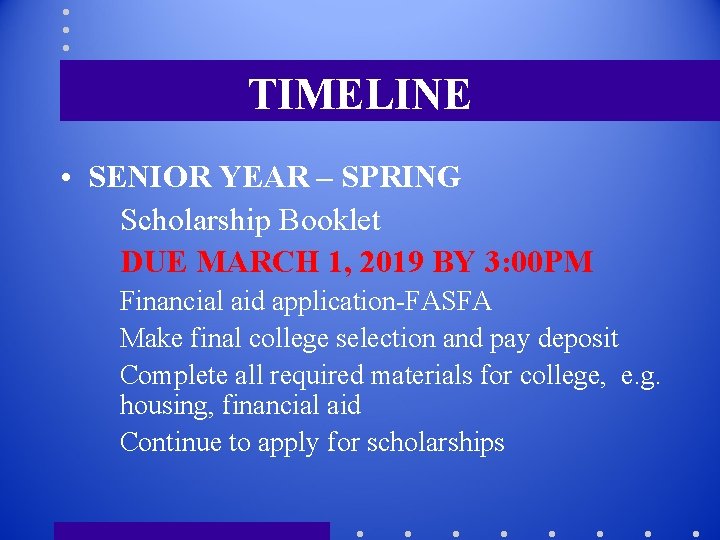 TIMELINE

• SENIOR YEAR – SPRING

Scholarship Booklet

DUE MARCH 1, 2019 BY 3:00PM

Financial aid application-FASFA

Make final college selection and pay deposit

Complete all required materials for college, e.g. housing, financial aid

Continue to apply for scholarships